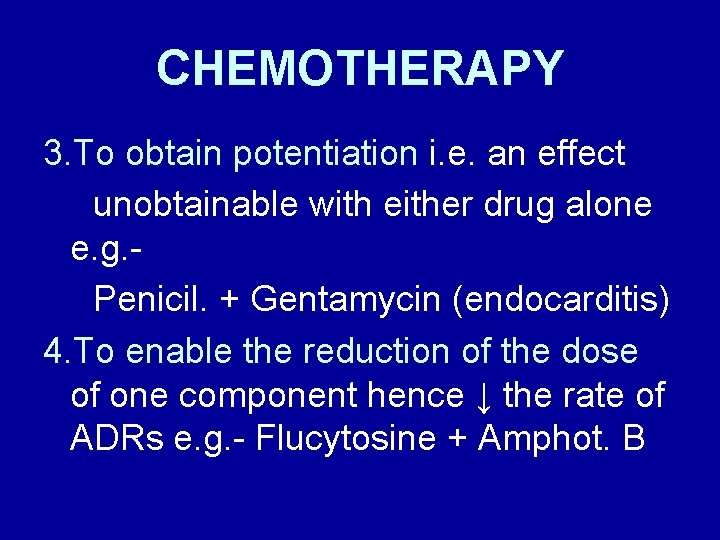 CHEMOTHERAPY

3.To obtain potentiation i.e. an effect unobtainable with either drug alone e.g.-
Penicil. + Gentamycin (endocarditis)

4.To enable the reduction of the dose of one component hence ↓ the rate of ADRs e.g.- Flucytosine + Amphot. B